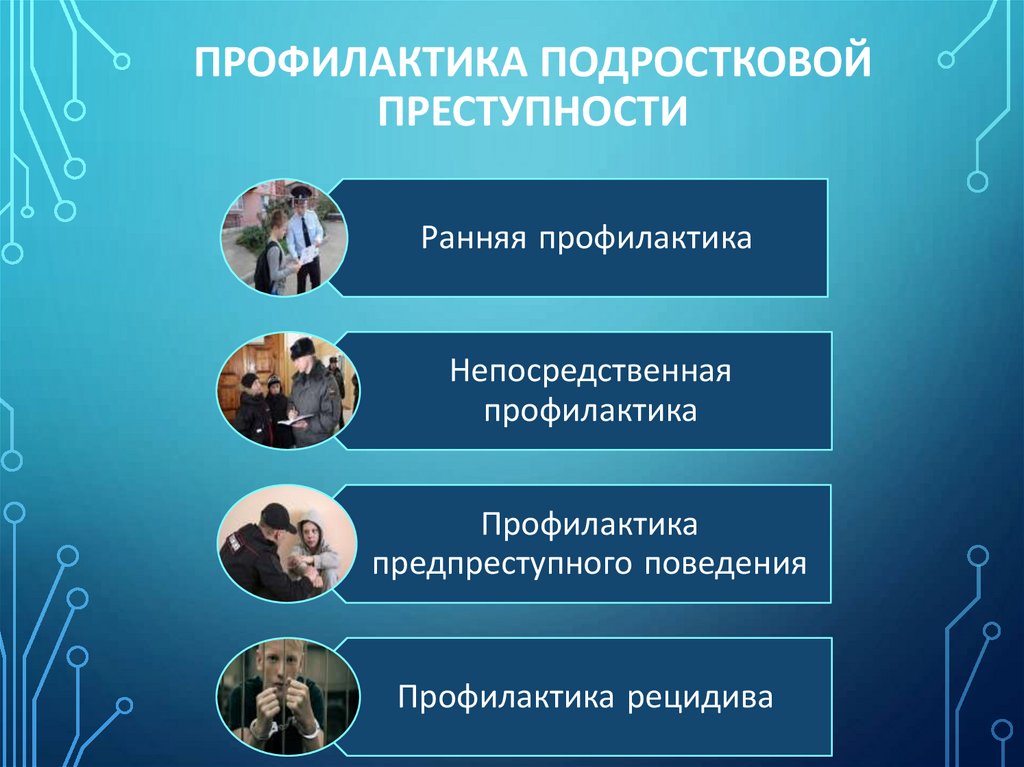 ПРОФИЛАКТИКА ПОДРОСТКОВОЙ ПРЕСТУПНОСТИ

Ранняя профилактика

Непосредственная профилактика

Профилактика предпреступного поведения

Профилактика рецидива